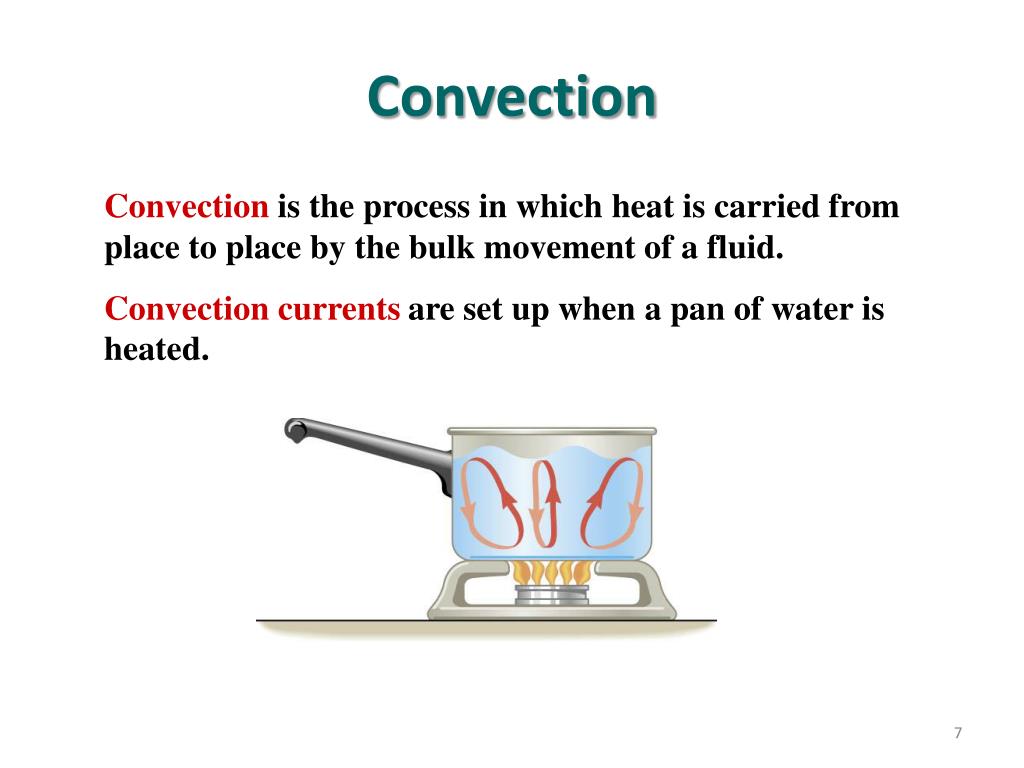 Convection

Convection is the process in which heat is carried from place to place by the bulk movement of a fluid.

Convection currents are set up when a pan of water is heated.

7